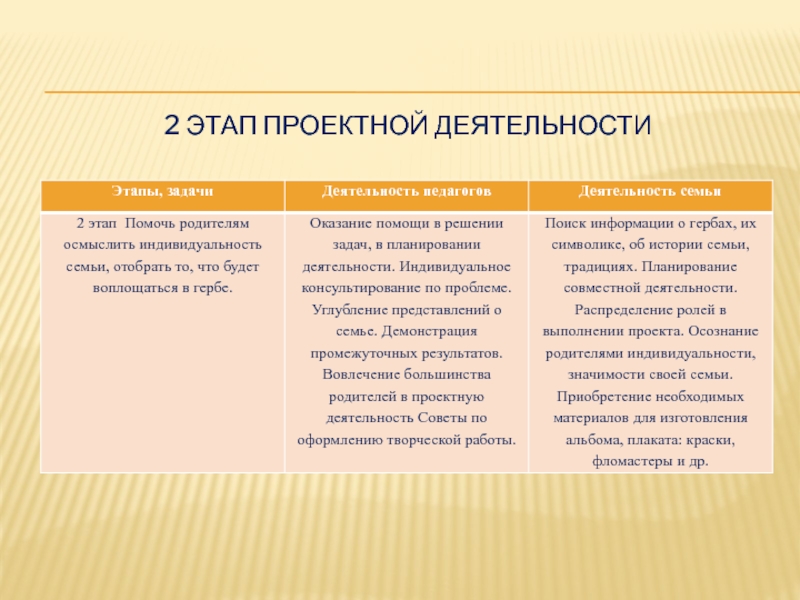 2 ЭТАП ПРОЕКТНОЙ ДЕЯТЕЛЬНОСТИ

| Этапы, задачи | Деятельность педагогов | Деятельность семьи |
|---|---|---|
| 2 этап  Помочь родителям осмыслить индивидуальность семьи, отобрать то, что будет воплощаться в гербе. | Оказание помощи в решении задач, в планировании деятельности. Индивидуальное консультирование по проблеме. Углубление представлений о семье. Демонстрация промежуточных результатов. Вовлечение большинства родителей в проектную деятельность Советы по оформлению творческой работы. | Поиск информации о гербах, их символике, об истории семьи, традициях. Планирование совместной деятельности. Распределение ролей в выполнении проекта. Осознание родителями индивидуальности, значимости своей семьи. Приобретение необходимых материалов для изготовления альбома, плаката: краски, фломастеры и др. |